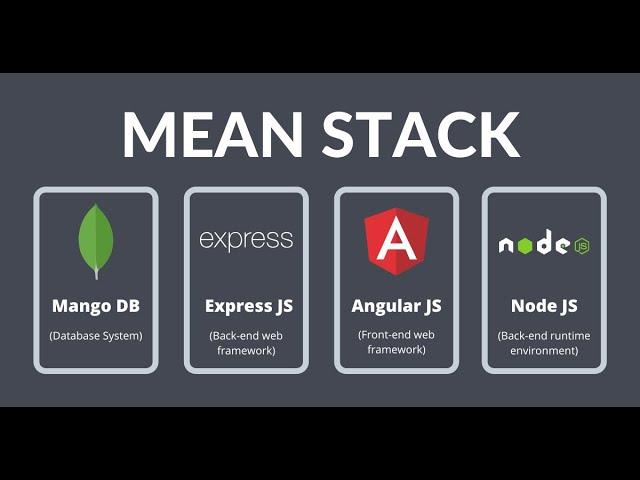 MEAN STACK

Mango DB
(Database System)

express
Express JS
(Back-end web framework)

A
Angular JS
(Front-end web framework)

node JS
Node JS
(Back-end runtime environment)